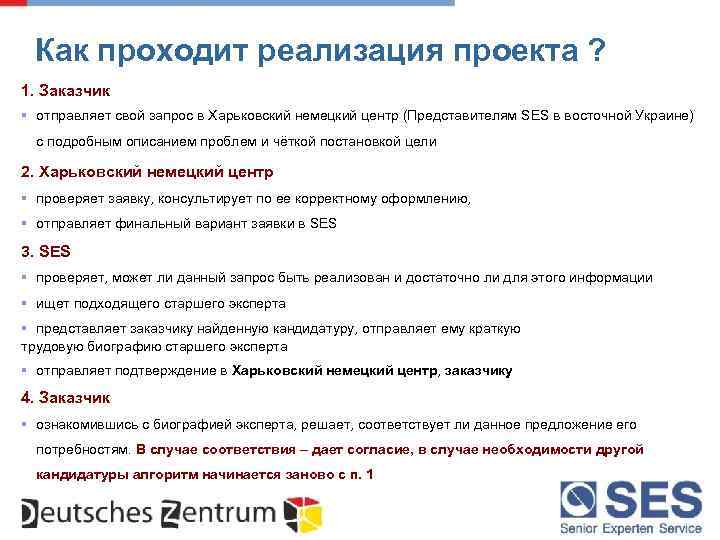 Как проходит реализация проекта ?

1. Заказчик

▪ отправляет свой запрос в Харьковский немецкий центр (Представителям SES в восточной Украине) с подробным описанием проблем и чёткой постановкой цели

2. Харьковский немецкий центр

▪ проверяет заявку, консультирует по ее корректному оформлению,

▪ отправляет финальный вариант заявки в SES

3. SES

▪ проверяет, может ли данный запрос быть реализован и достаточно ли для этого информации

▪ ищет подходящего старшего эксперта

▪ представляет заказчику найденную кандидатуру, отправляет ему краткую трудовую биографию старшего эксперта

▪ отправляет подтверждение в Харьковский немецкий центр, заказчику

4. Заказчик

▪ ознакомившись с биографией эксперта, решает, соответствует ли данное предложение его потребностям. В случае соответствия – дает согласие, в случае необходимости другой кандидатуры алгоритм начинается заново с п. 1

Deutsches Zentrum

SES
Senior Experten Service